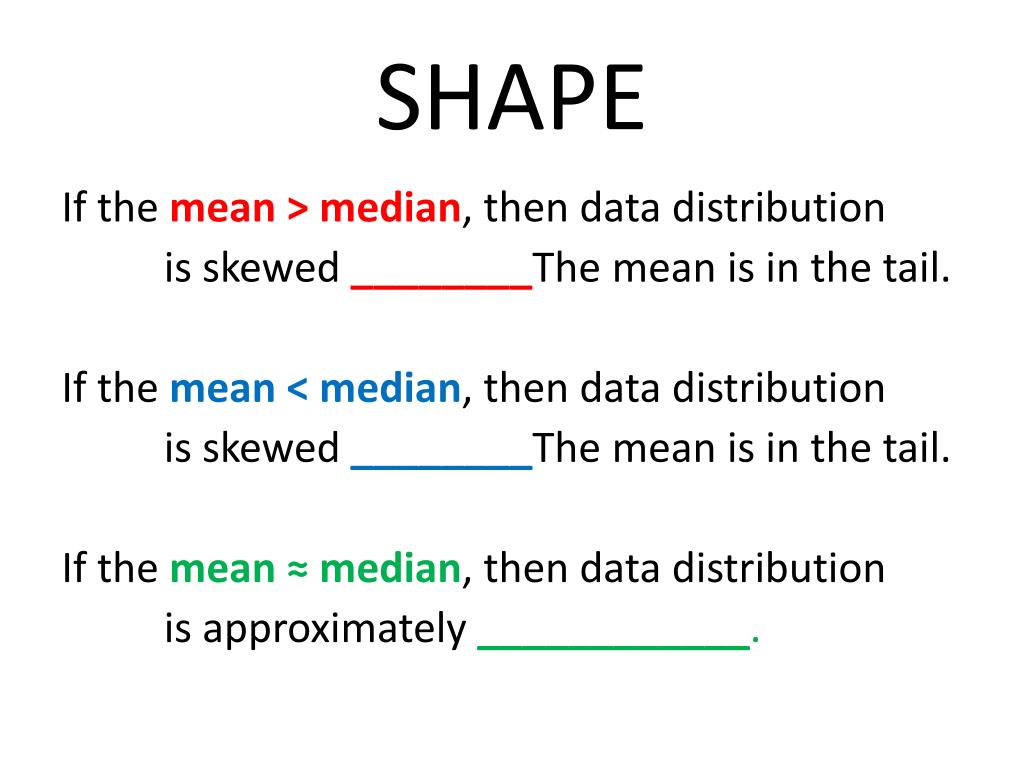 SHAPE

If the mean > median, then data distribution is skewed ________The mean is in the tail.

If the mean < median, then data distribution is skewed ________The mean is in the tail.

If the mean ≈ median, then data distribution is approximately ____________.